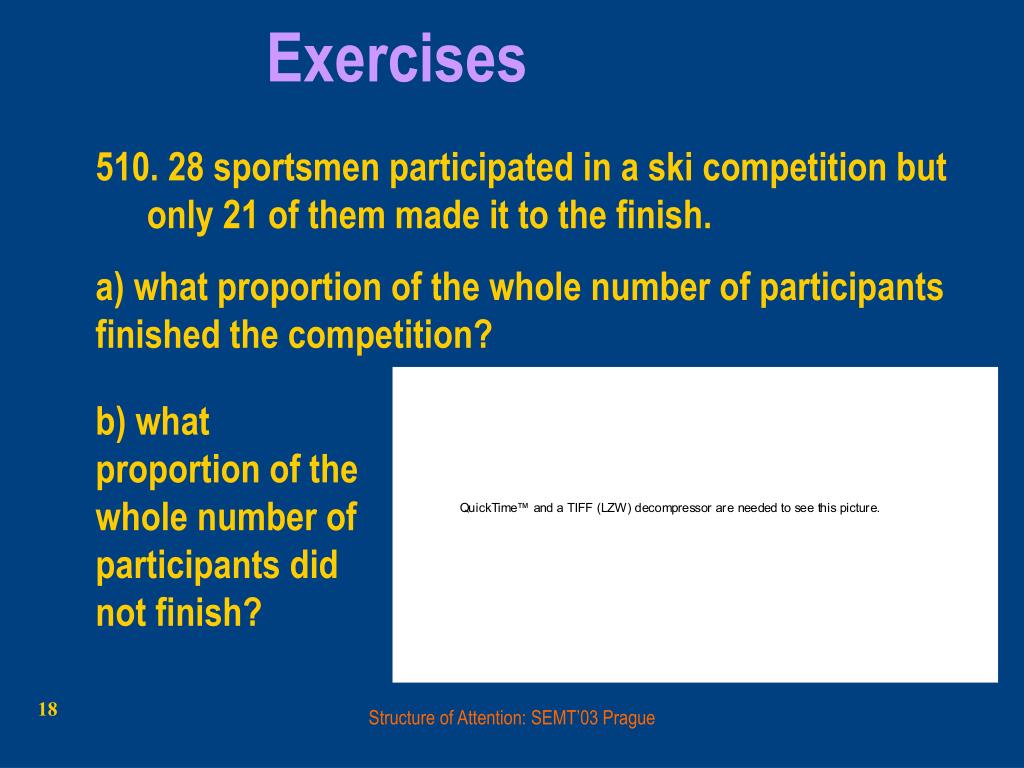 Exercises

510. 28 sportsmen participated in a ski competition but only 21 of them made it to the finish.

a) what proportion of the whole number of participants finished the competition?

b) what proportion of the whole number of participants did not finish?

QuickTime™ and a TIFF (LZW) decompressor are needed to see this picture.

18

Structure of Attention: SEMT'03 Prague